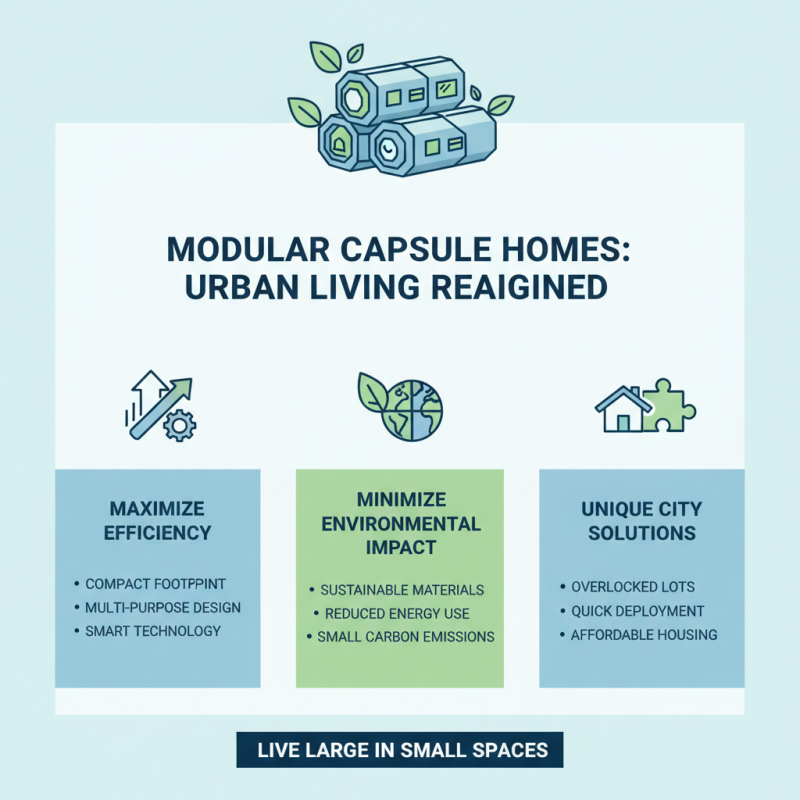 MODULAR CAPSULE HOMES: URBAN LIVING REAIGINED

MAXIMIZE EFFICIENCY

• COMPACT FOOTPPINT
• MULTI-PURPOSE DESIGN
• SMART TECHNOLOGY

MINIMIZE ENVIRONMENTAL IMPACT

• SUSTAINABLE MATERIALS
• REDUCED ENERGY USE
• SMALL CARBON EMISSIONS

UNIQUE CITY SOLUTIONS

• OVERLOCKED LOTS
• QUICK DEPLOYMENT
• AFFORDABLE HOUSING

LIVE LARGE IN SMALL SPACES